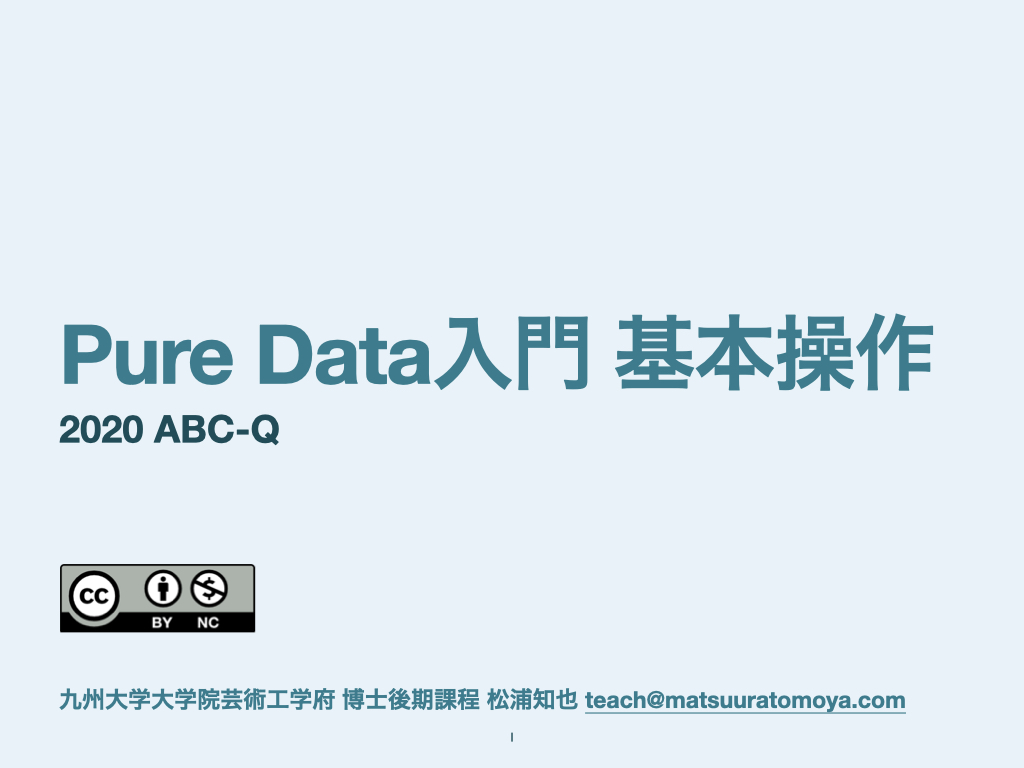 Pure Data入門 基本操作

2020 ABC-Q

cc BY NC

九州大学大学院芸術工学府 博士後期課程 松浦知也 teach@matsuuratomoya.com

1